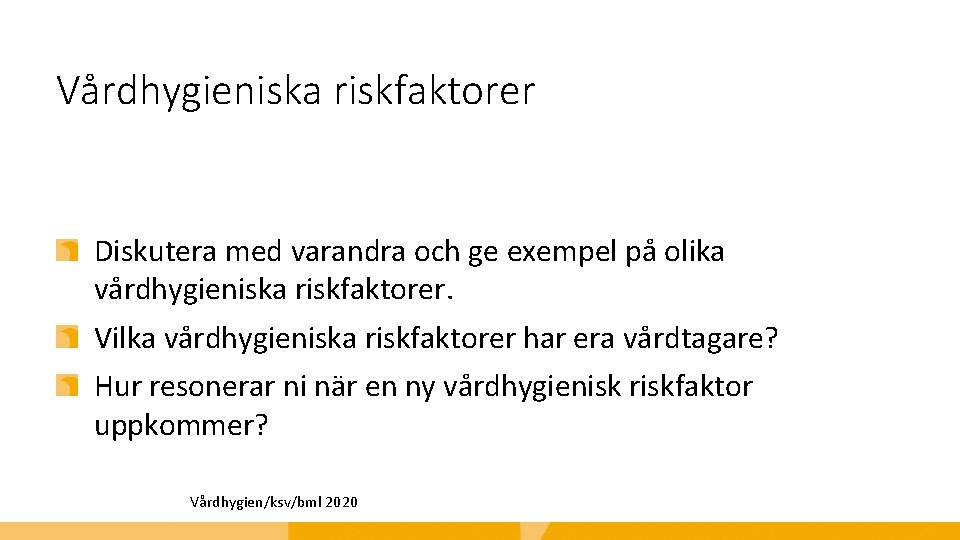 Vårdhygieniska riskfaktorer

Diskutera med varandra och ge exempel på olika vårdhygieniska riskfaktorer.

Vilka vårdhygieniska riskfaktorer har era vårdtagare?

Hur resonerar ni när en ny vårdhygienisk riskfaktor uppkommer?

Vårdhygien/ksv/bml 2020